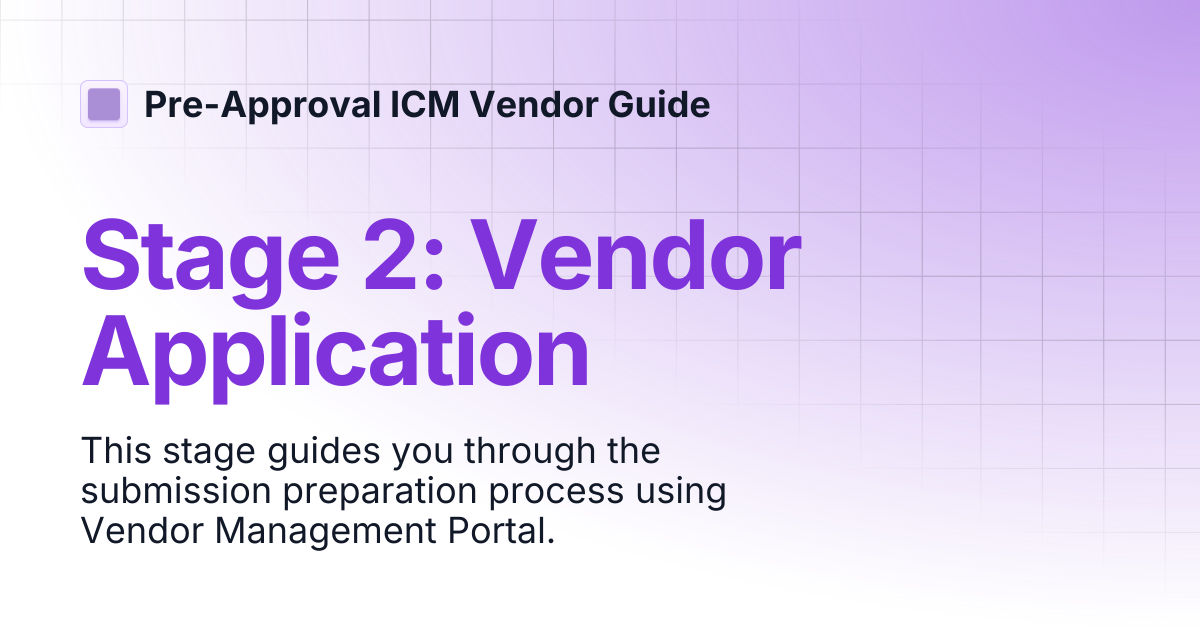 Pre-Approval ICM Vendor Guide

Stage 2: Vendor Application

This stage guides you through the submission preparation process using Vendor Management Portal.